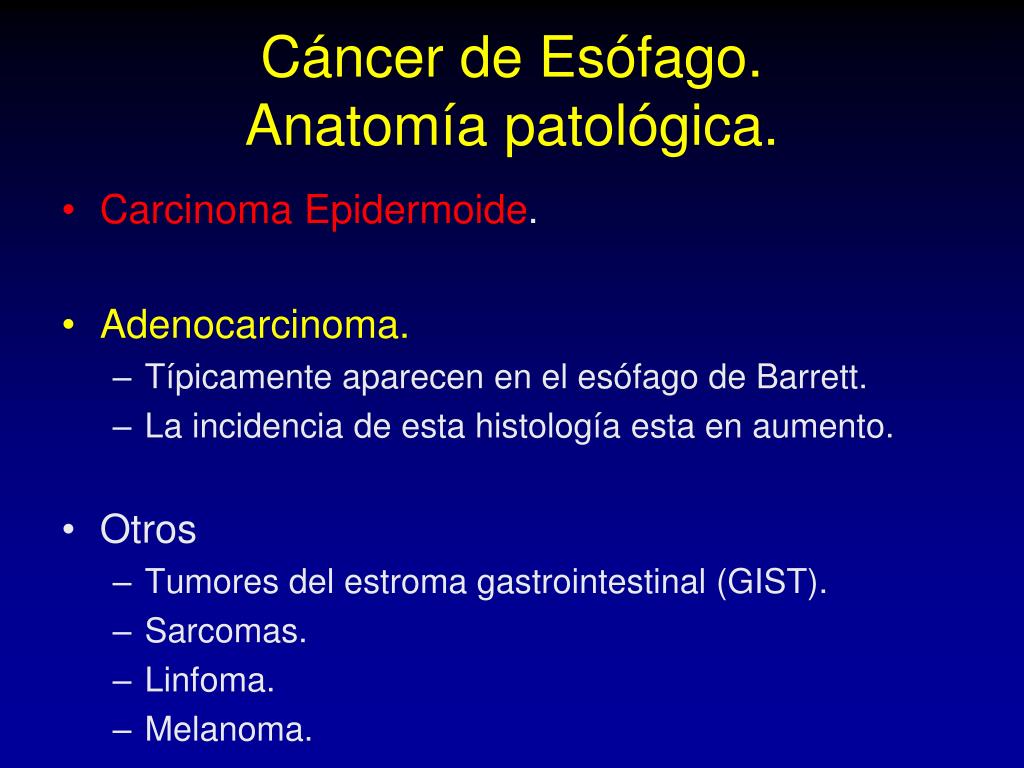 Cáncer de Esófago.
Anatomía patológica.

• Carcinoma Epidermoide.

• Adenocarcinoma.
– Típicamente aparecen en el esófago de Barrett.
– La incidencia de esta histología esta en aumento.

• Otros
– Tumores del estroma gastrointestinal (GIST).
– Sarcomas.
– Linfoma.
– Melanoma.